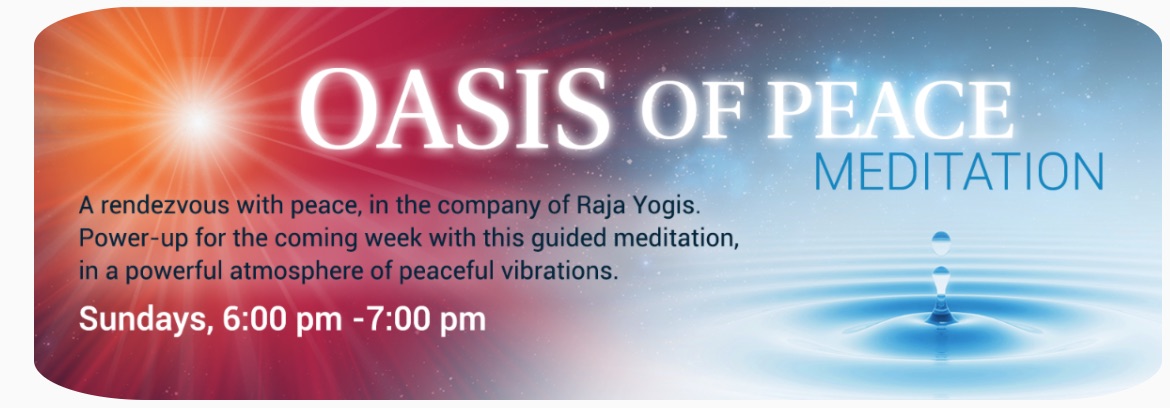 OASIS OF PEACE
MEDITATION

A rendezvous with peace, in the company of Raja Yogis. Power-up for the coming week with this guided meditation, in a powerful atmosphere of peaceful vibrations.

Sundays, 6:00 pm -7:00 pm